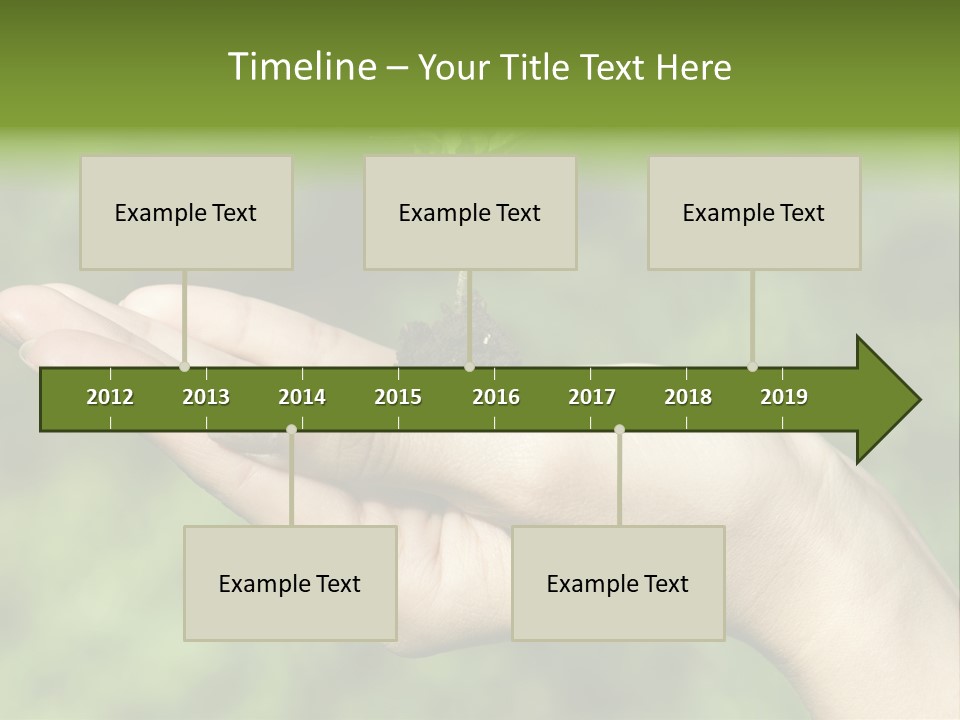 Timeline – Your Title Text Here

Example Text

Example Text

Example Text

2012 2013 2014 2015 2016 2017 2018 2019

Example Text

Example Text